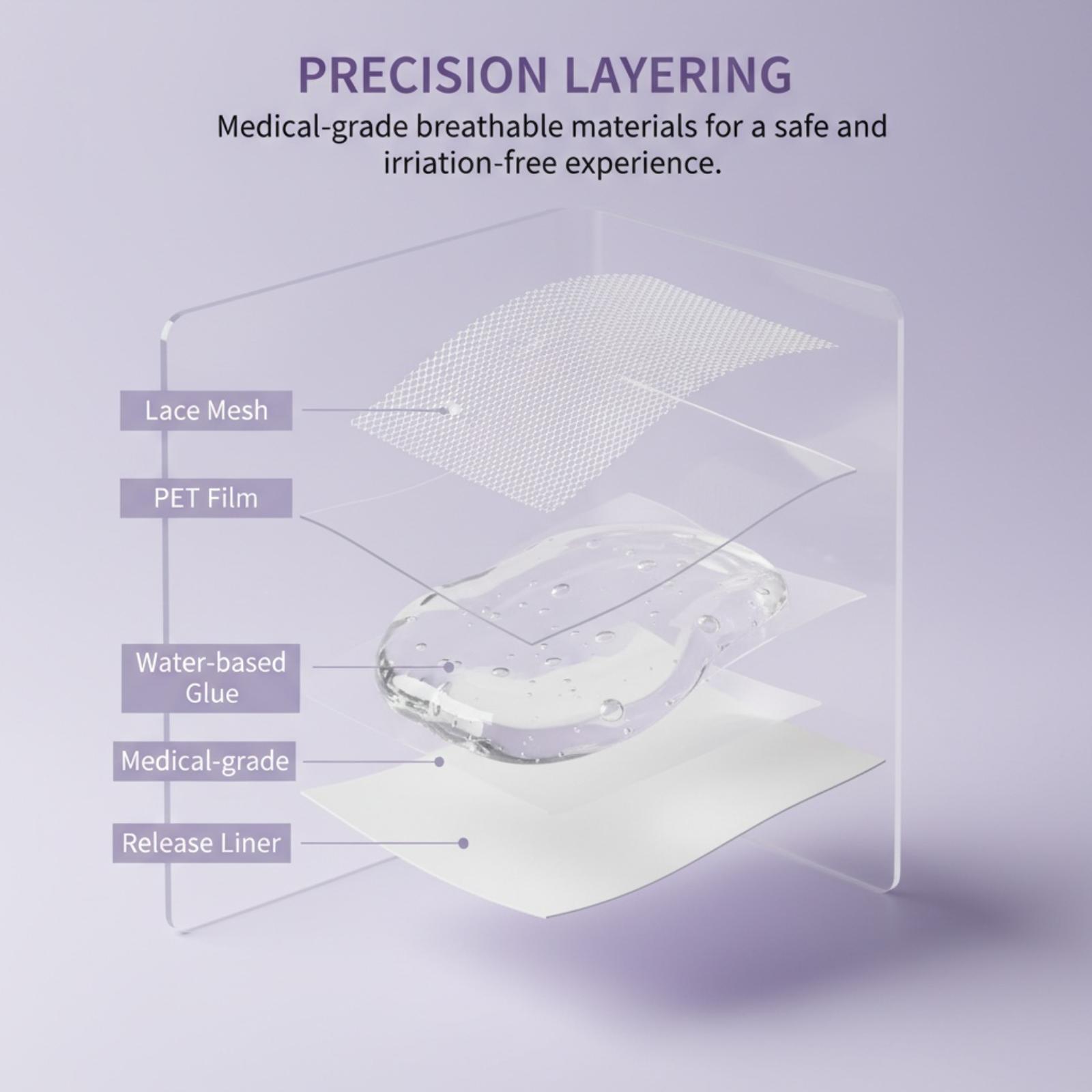 PRECISION LAYERING

Medical-grade breathable materials for a safe and irriation-free experience.

Lace Mesh

PET Film

Water-based Glue

Medical-grade

Release Liner